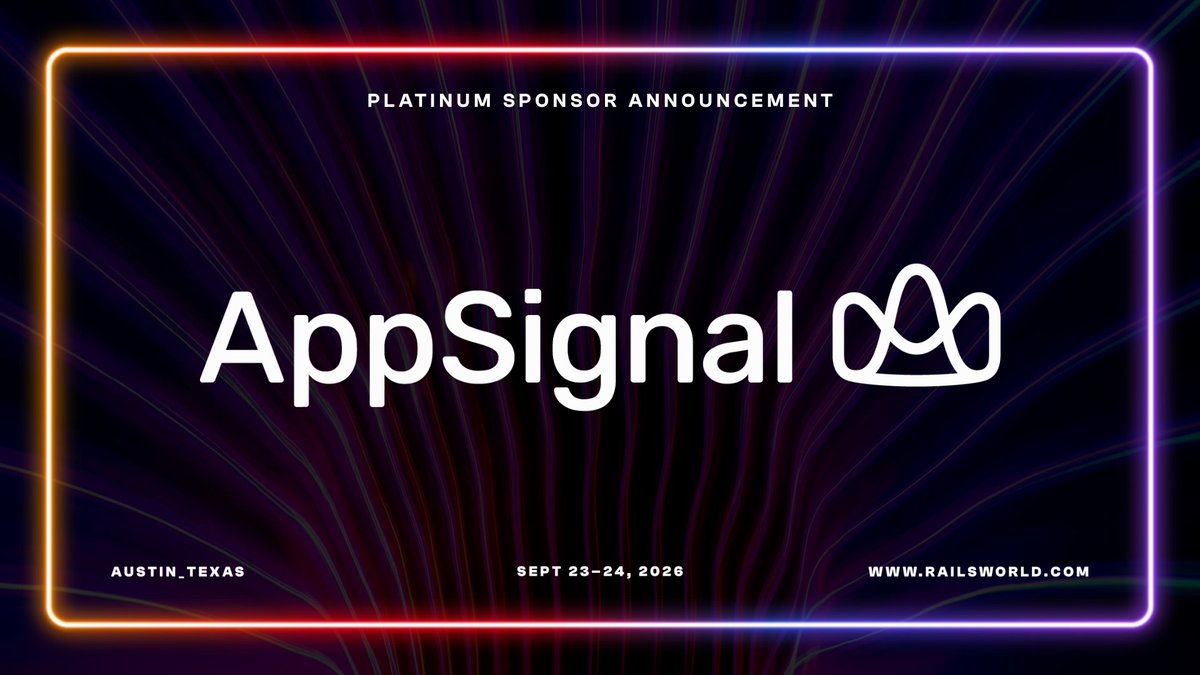 PLATINUM SPONSOR ANNOUNCEMENT

AppSignal

AUSTIN_TEXAS

SEPT 23–24, 2026

WWW.RAILSWORLD.COM